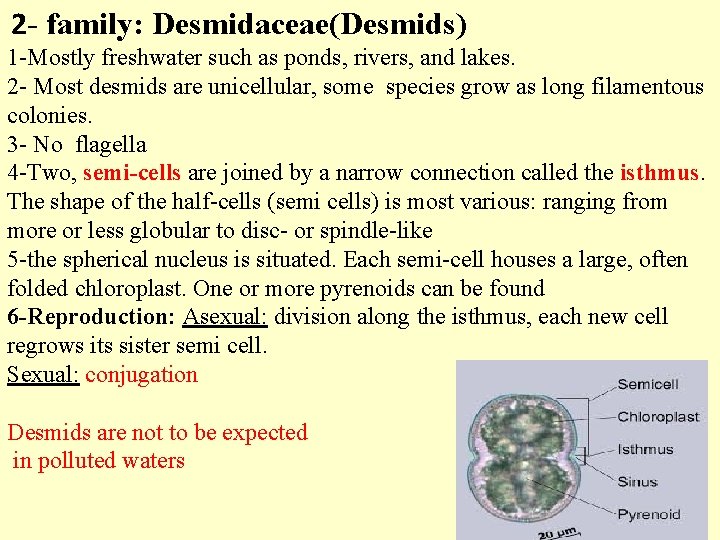 2- family: Desmidaceae(Desmids)

1-Mostly freshwater such as ponds, rivers, and lakes.
2- Most desmids are unicellular, some species grow as long filamentous colonies.
3- No flagella
4-Two, semi-cells are joined by a narrow connection called the isthmus. The shape of the half-cells (semi cells) is most various: ranging from more or less globular to disc- or spindle-like
5-the spherical nucleus is situated. Each semi-cell houses a large, often folded chloroplast. One or more pyrenoids can be found
6-Reproduction: Asexual: division along the isthmus, each new cell regrows its sister semi cell.
Sexual: conjugation

Desmids are not to be expected in polluted waters

Semicell
Chloroplast
Isthmus
Sinus
Pyrenoid
20 µm